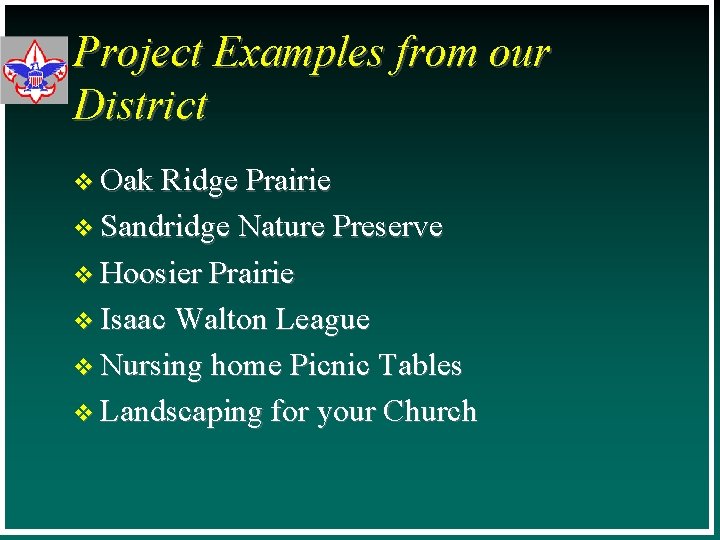 Project Examples from our District

❖ Oak Ridge Prairie
❖ Sandridge Nature Preserve
❖ Hoosier Prairie
❖ Isaac Walton League
❖ Nursing home Picnic Tables
❖ Landscaping for your Church